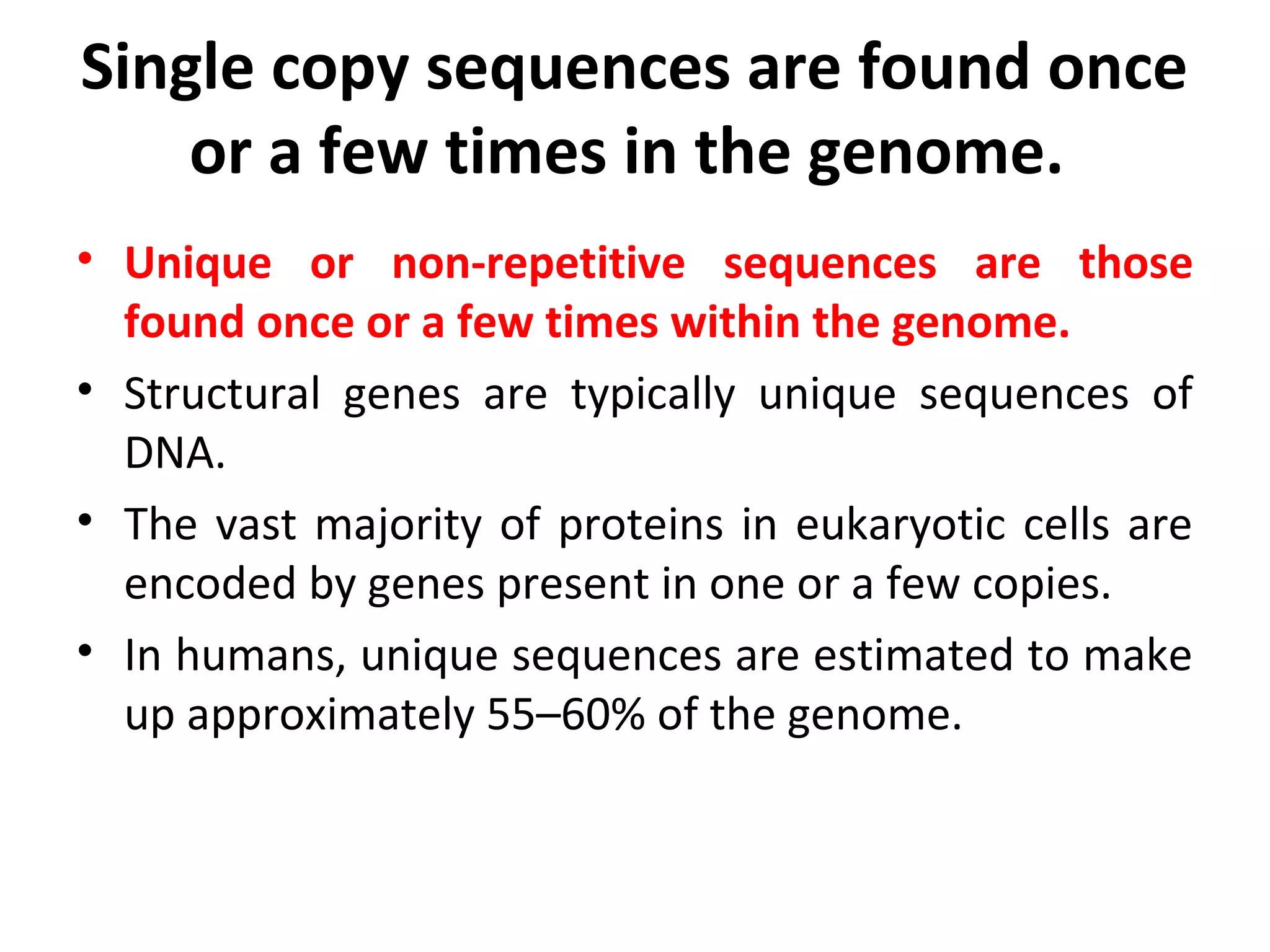 Single copy sequences are found once or a few times in the genome.

• Unique or non-repetitive sequences are those found once or a few times within the genome.
• Structural genes are typically unique sequences of DNA.
• The vast majority of proteins in eukaryotic cells are encoded by genes present in one or a few copies.
• In humans, unique sequences are estimated to make up approximately 55–60% of the genome.